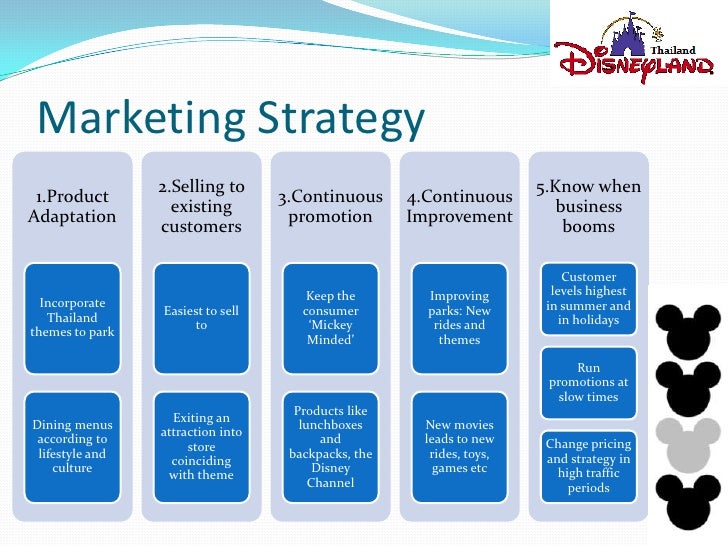 Thailand
DISNEYLAND

Marketing Strategy

1.Product Adaptation

Incorporate Thailand themes to park

Dining menus according to lifestyle and culture

2.Selling to existing customers

Easiest to sell to

Exiting an attraction into store coinciding with theme

3.Continuous promotion

Keep the consumer 'Mickey Minded'

Products like lunchboxes and backpacks, the Disney Channel

4.Continuous Improvement

Improving parks: New rides and themes

New movies leads to new rides, toys, games etc

5.Know when business booms

Customer levels highest in summer and in holidays

Run promotions at slow times

Change pricing and strategy in high traffic periods